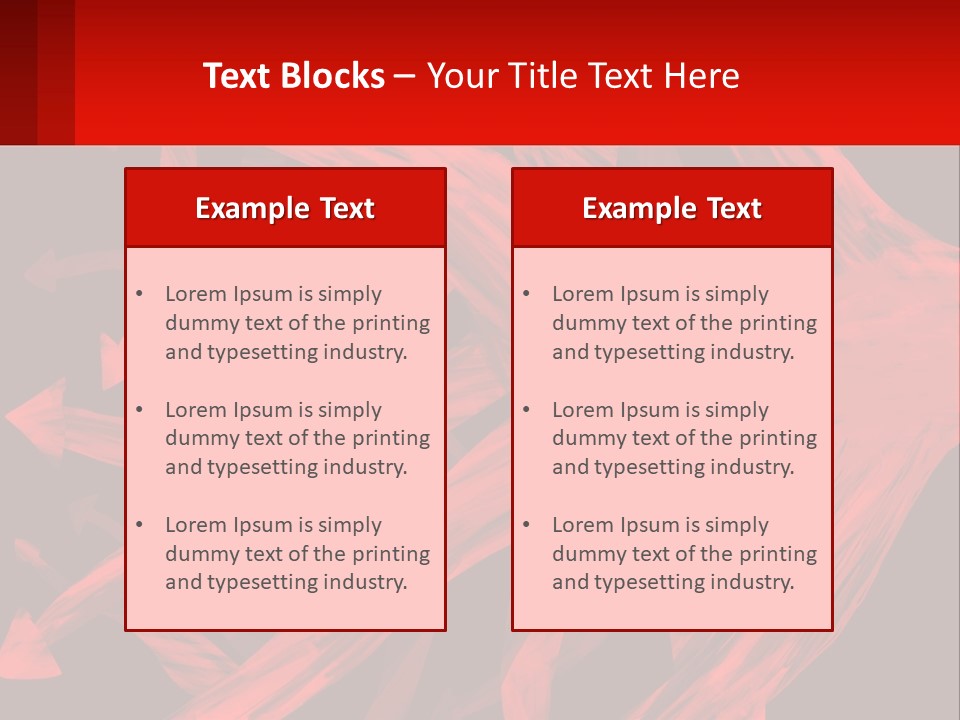 Text Blocks – Your Title Text Here

Example Text

• Lorem Ipsum is simply dummy text of the printing and typesetting industry.

• Lorem Ipsum is simply dummy text of the printing and typesetting industry.

• Lorem Ipsum is simply dummy text of the printing and typesetting industry.

Example Text

• Lorem Ipsum is simply dummy text of the printing and typesetting industry.

• Lorem Ipsum is simply dummy text of the printing and typesetting industry.

• Lorem Ipsum is simply dummy text of the printing and typesetting industry.